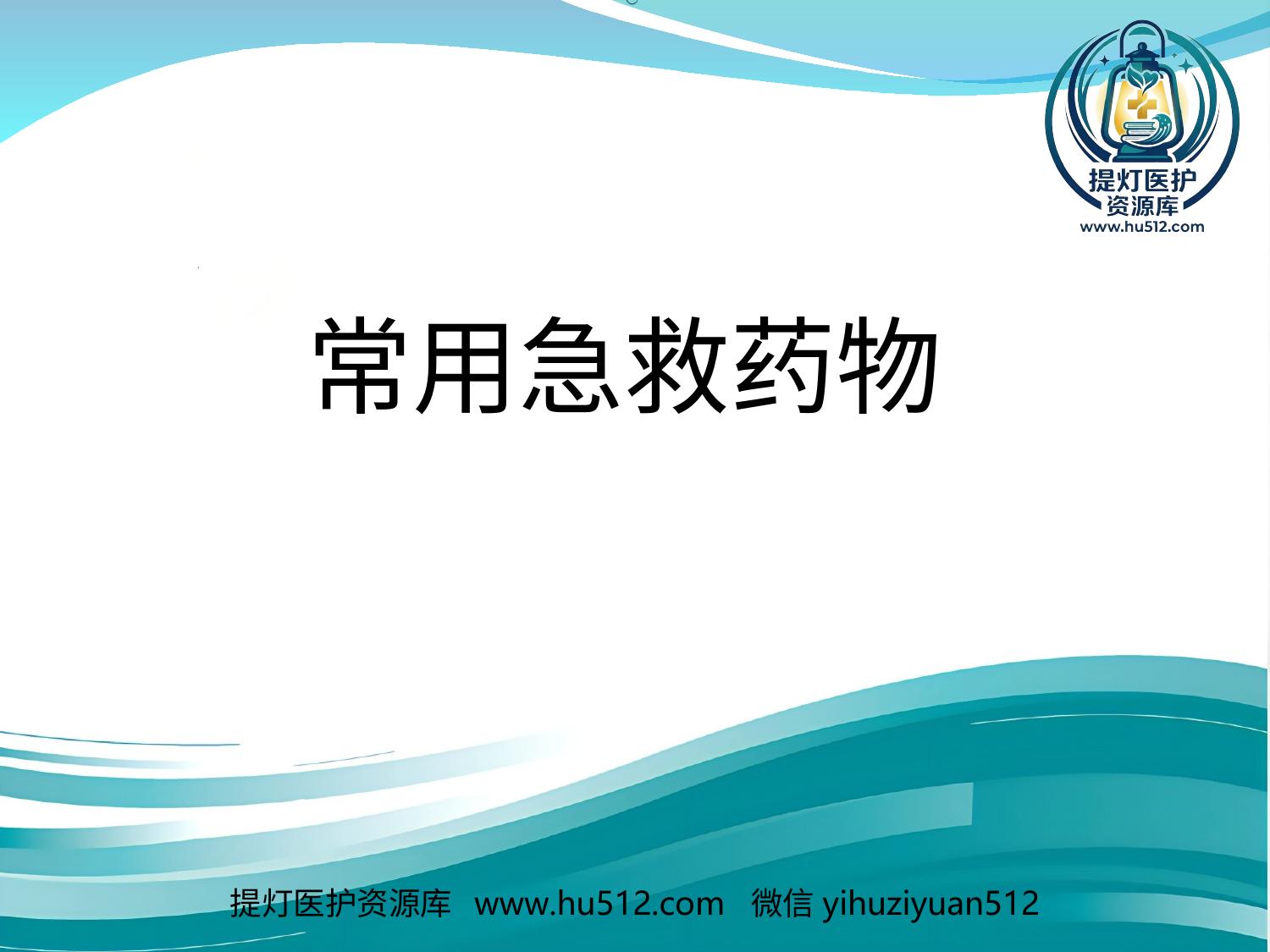 提灯医护
资源库
www.hu512.com

常用急救药物

提灯医护资源库 www.hu512.com 微信 yihuziyuan512